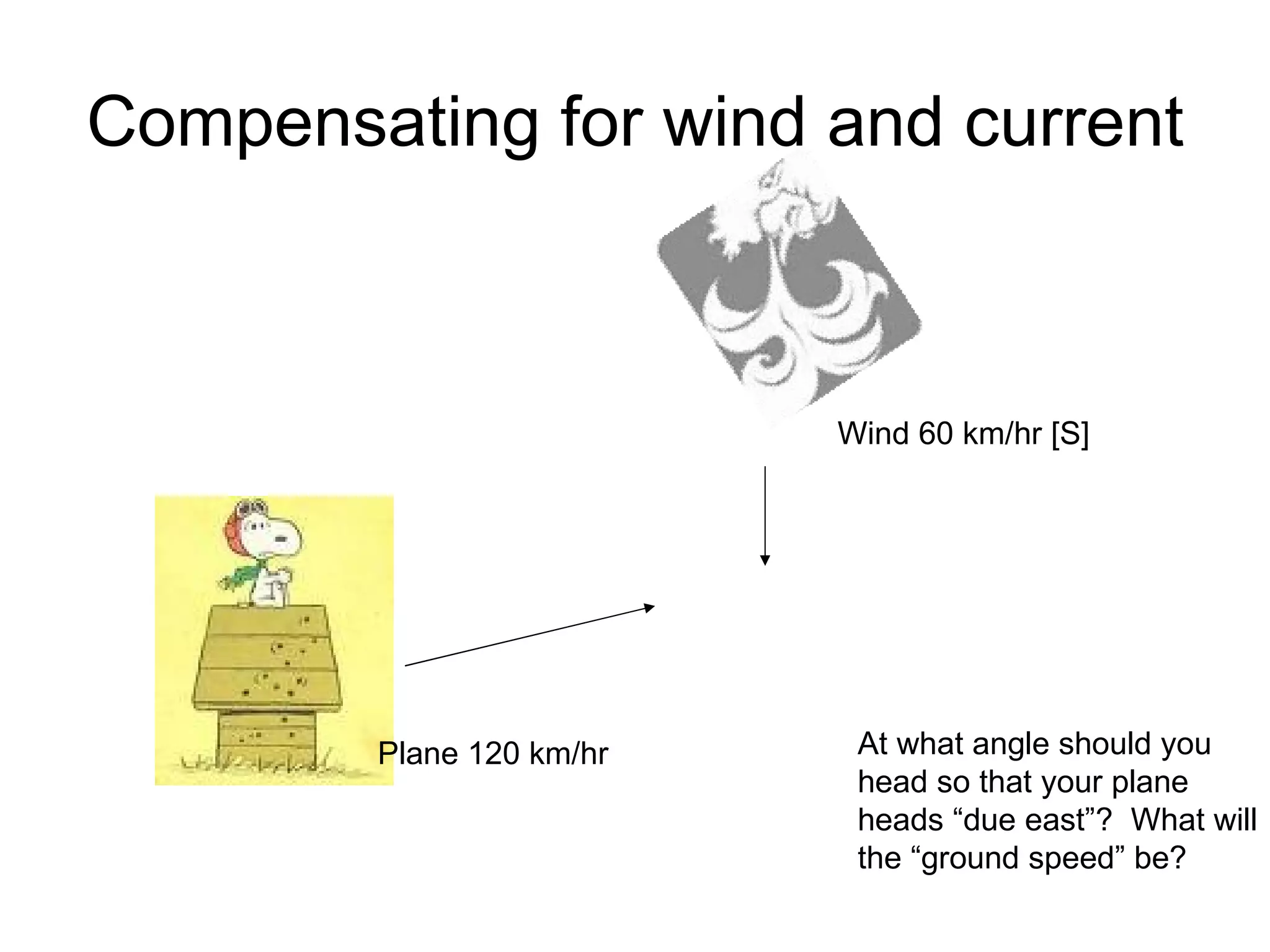 Compensating for wind and current

Wind 60 km/hr [S]

Plane 120 km/hr

At what angle should you head so that your plane heads “due east”? What will the “ground speed” be?